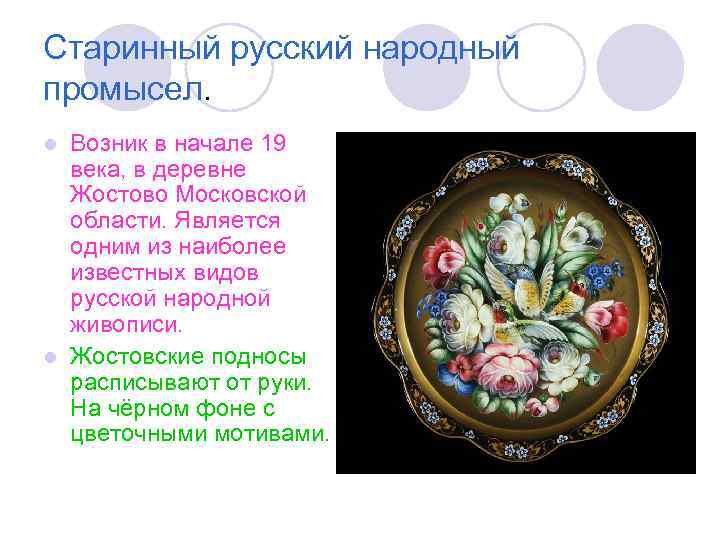 Старинный русский народный промысел.

Возник в начале 19 века, в деревне Жостово Московской области. Является одним из наиболее известных видов русской народной живописи.

Жостовские подносы расписывают от руки. На чёрном фоне с цветочными мотивами.